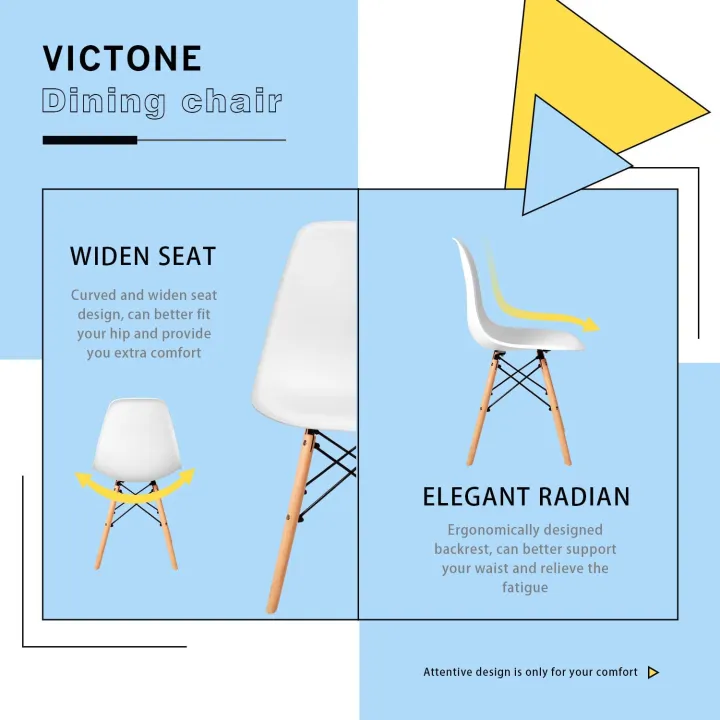 VICTONE
Dining chair

WIDEN SEAT

Curved and widen seat design, can better fit your hip and provide you extra comfort

ELEGANT RADIAN

Ergonomically designed backrest, can better support your waist and relieve the fatigue

Attentive design is only for your comfort